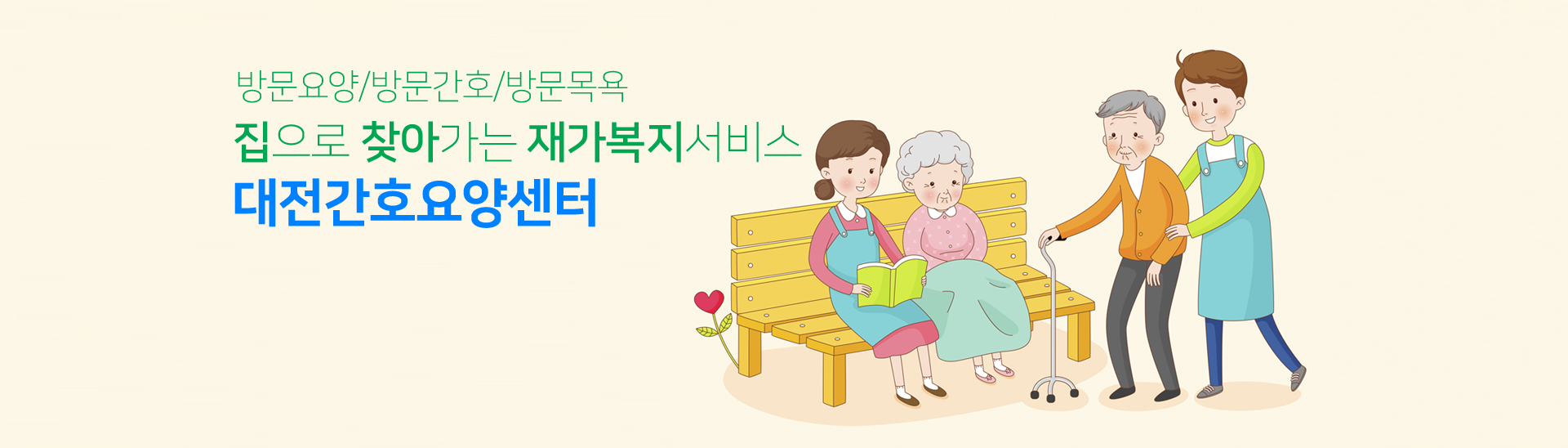 방문요양/방문간호/방문목욕

집으로 찾아가는 재가복지서비스

대전간호요양센터